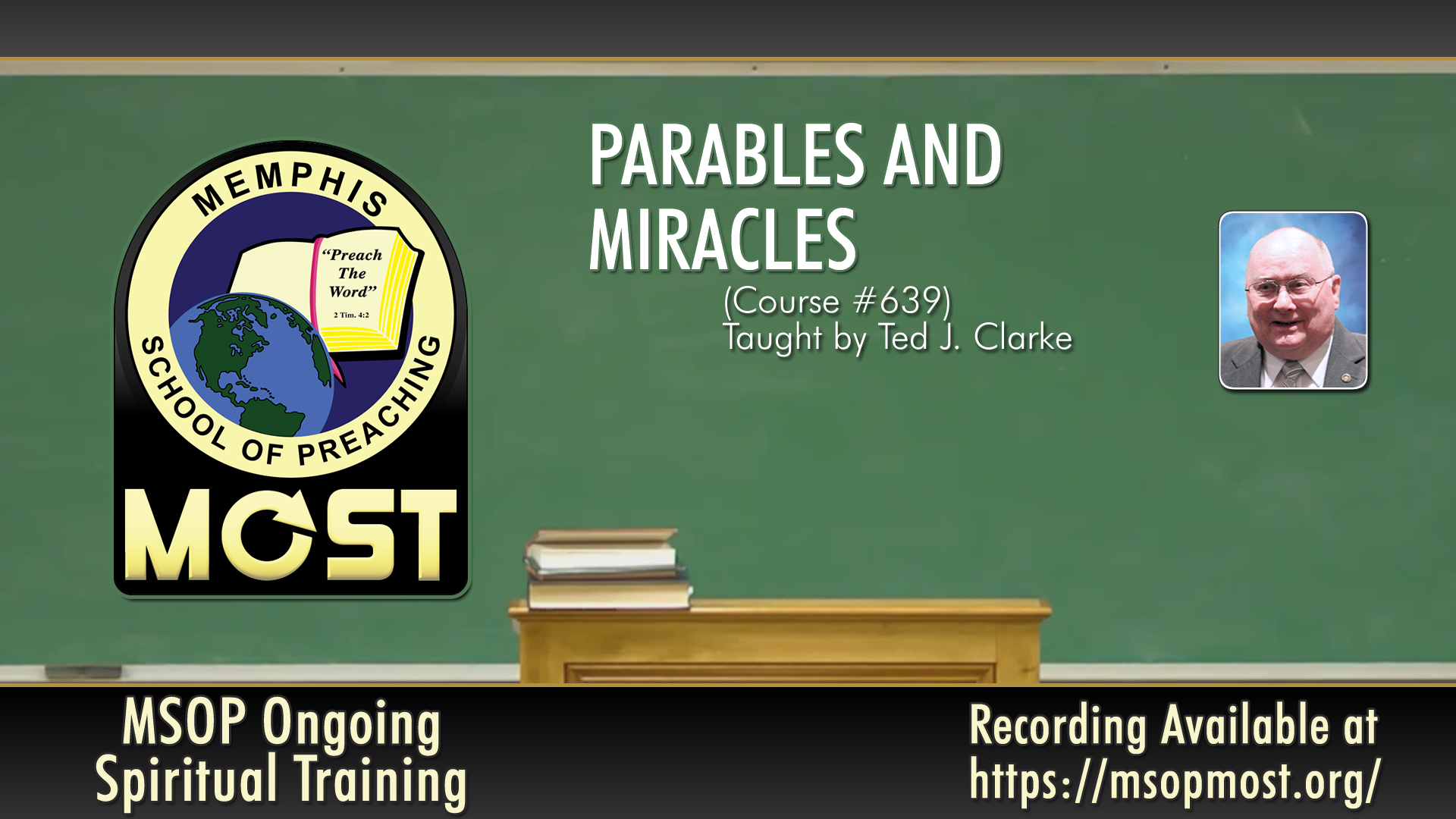 MEMPHIS SCHOOL OF PREACHING

"Preach The Word"
2 Tim. 4:2

MOST

PARABLES AND MIRACLES
(Course #639)
Taught by Ted J. Clarke

MSOP Ongoing Spiritual Training

Recording Available at https://msopmost.org/